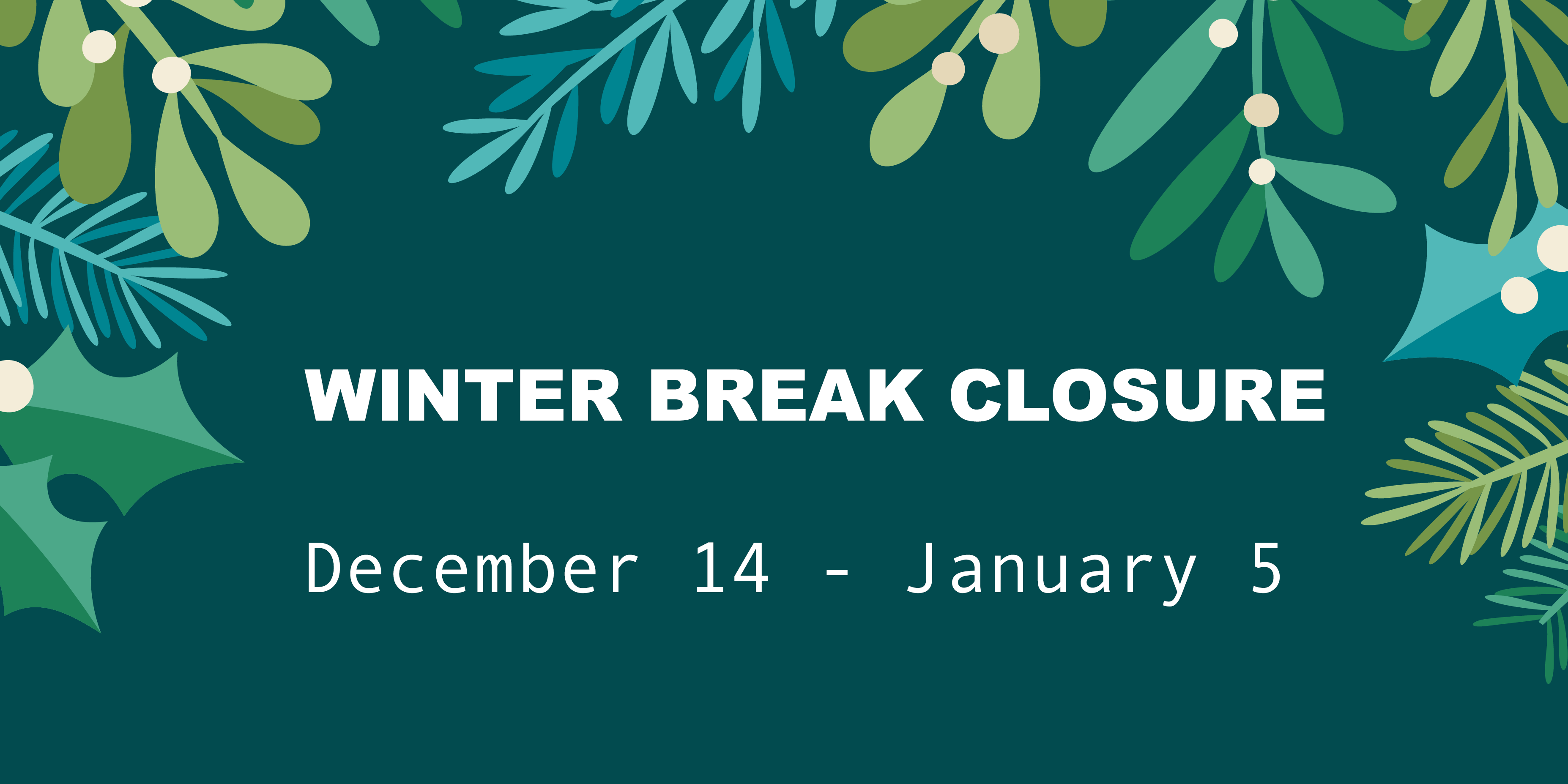 WINTER BREAK CLOSURE

December 14 - January 5